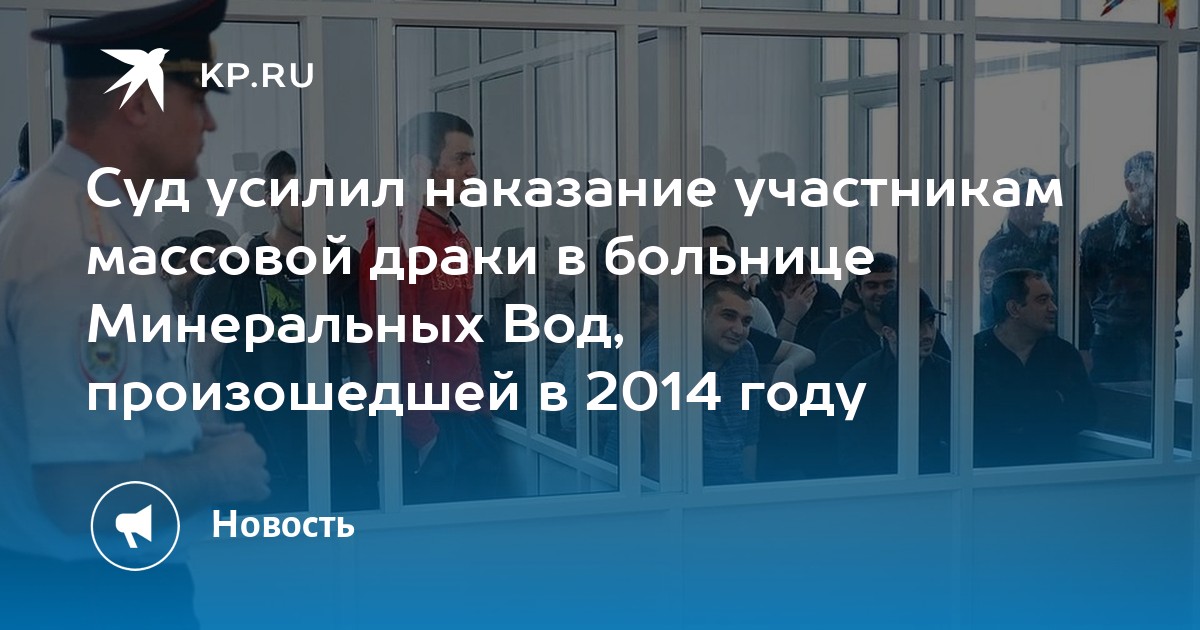 KP.RU

Суд усилил наказание участникам массовой драки в больнице Минеральных Вод, произошедшей в 2014 году

Новость